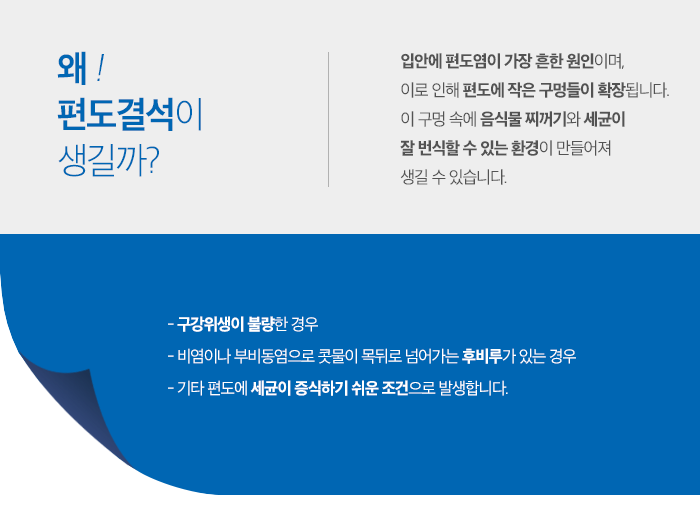 왜 !
편도결석이
생길까?

입안에 편도염이 가장 흔한 원인이며,
이로 인해 편도에 작은 구멍들이 확장됩니다.
이 구멍 속에 음식물 찌꺼기와 세균이
잘 번식할 수 있는 환경이 만들어져
생길 수 있습니다.

- 구강위생이 불량한 경우
- 비염이나 부비동염으로 콧물이 목뒤로 넘어가는 후비루가 있는 경우
- 기타 편도에 세균이 증식하기 쉬운 조건으로 발생합니다.